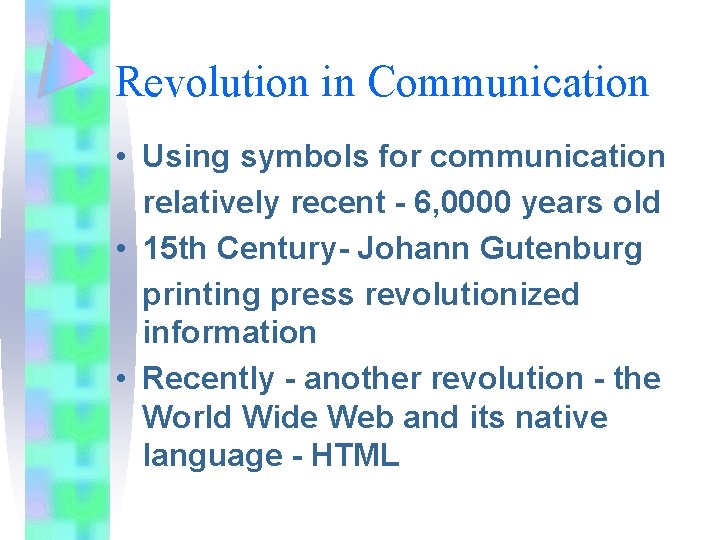 Revolution in Communication

• Using symbols for communication relatively recent - 6,0000 years old
• 15th Century- Johann Gutenburg printing press revolutionized information
• Recently - another revolution - the World Wide Web and its native language - HTML